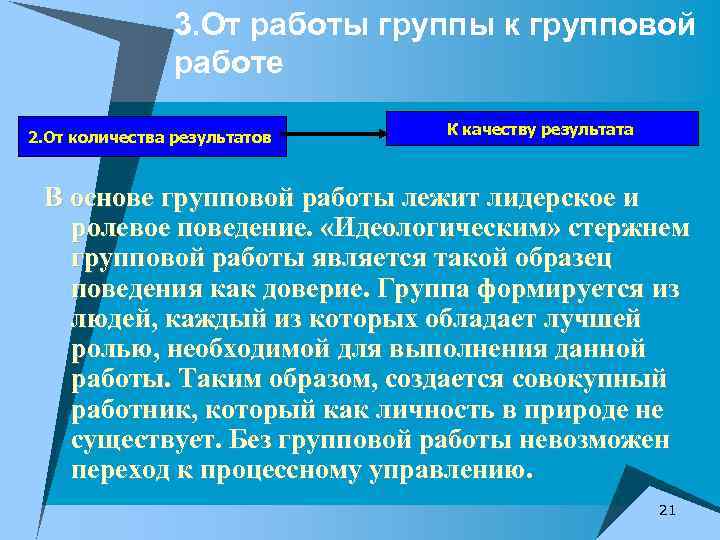 3.От работы группы к групповой работе

2.От количества результатов

К качеству результата

В основе групповой работы лежит лидерское и ролевое поведение. «Идеологическим» стержнем групповой работы является такой образец поведения как доверие. Группа формируется из людей, каждый из которых обладает лучшей ролью, необходимой для выполнения данной работы. Таким образом, создается совокупный работник, который как личность в природе не существует. Без групповой работы невозможен переход к процессному управлению.

21